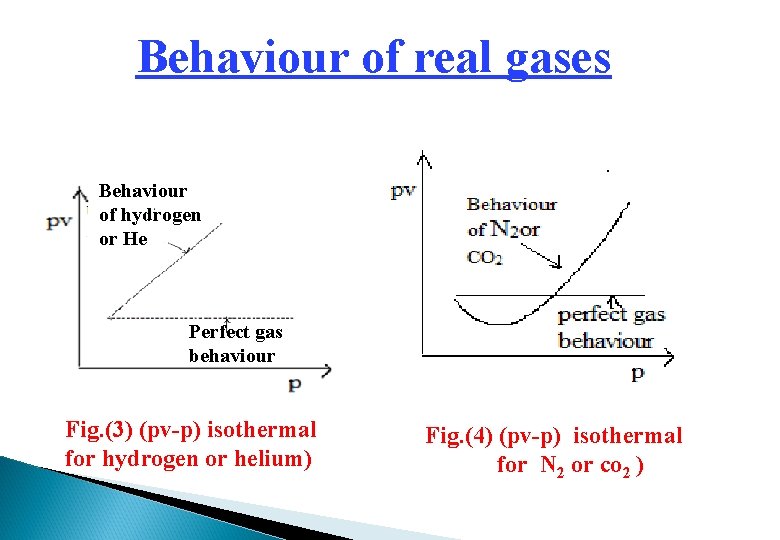 Behaviour of real gases

pv

Behaviour of hydrogen or He

Perfect gas behaviour

p

Fig.(3) (pv-p) isothermal for hydrogen or helium)

pv

Behaviour of $N_2$or $CO_2$

perfect gas behaviour

p

Fig.(4) (pv-p) isothermal for $N_2$ or $co_2$ )